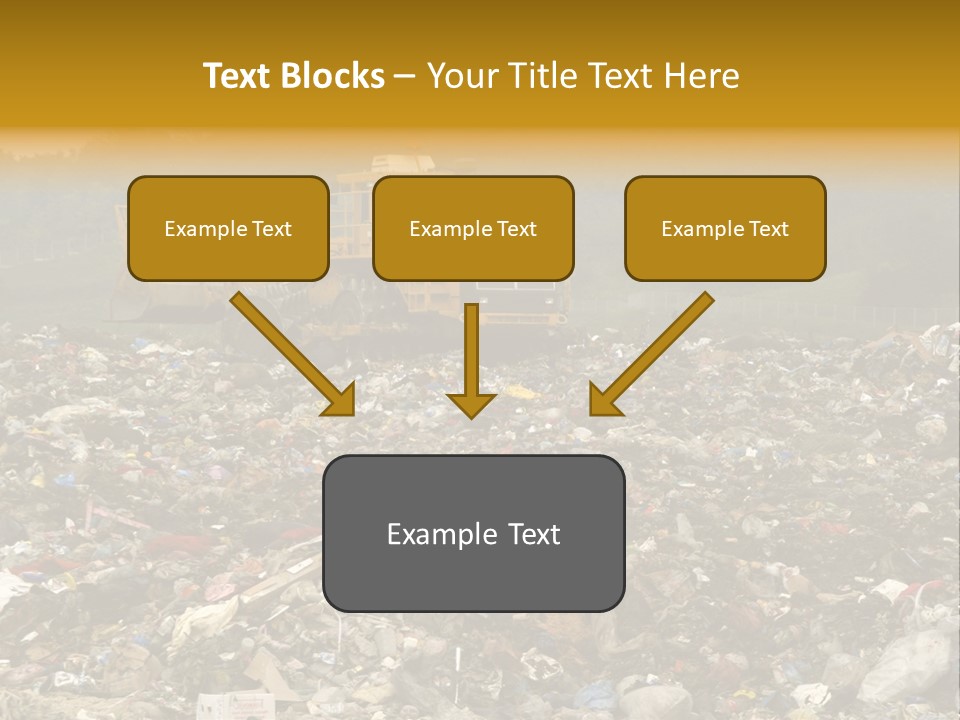 Text Blocks – Your Title Text Here

Example Text

Example Text

Example Text

Example Text